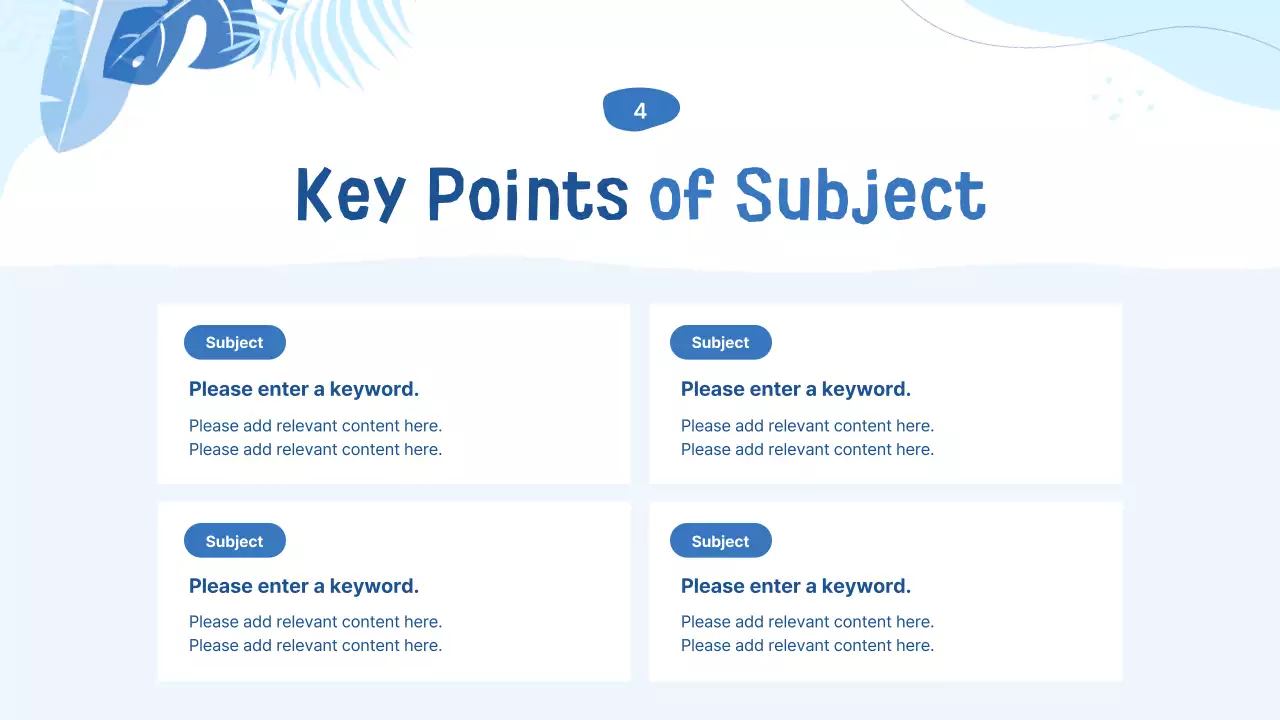 4

Key Points of Subject

Subject

Please enter a keyword.

Please add relevant content here.
Please add relevant content here.

Subject

Please enter a keyword.

Please add relevant content here.
Please add relevant content here.

Subject

Please enter a keyword.

Please add relevant content here.
Please add relevant content here.

Subject

Please enter a keyword.

Please add relevant content here.
Please add relevant content here.